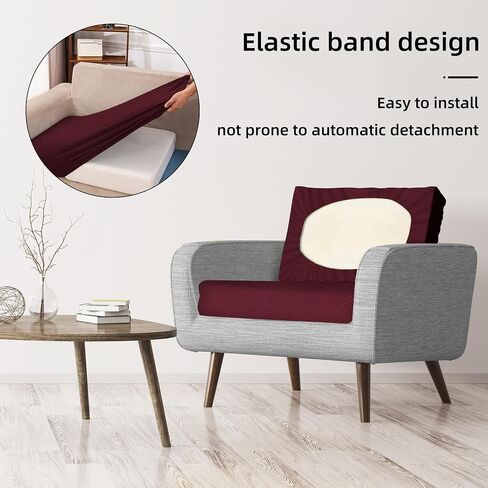 Elastic band design

Easy to install

not prone to automatic detachment